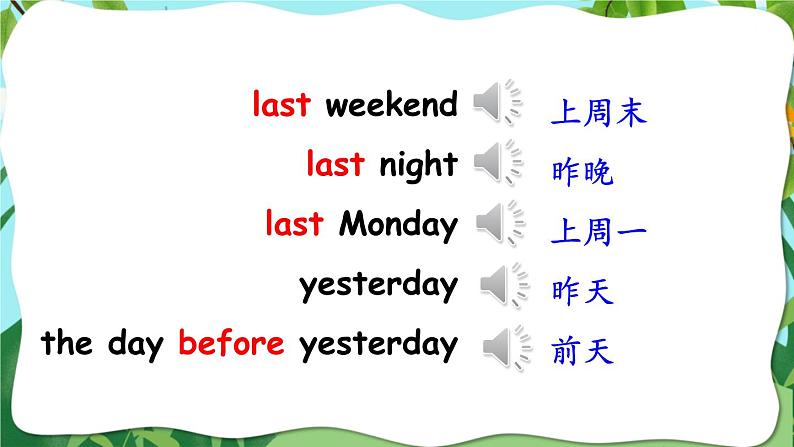 last weekend 上周末

last night 昨晚

last Monday 上周一

yesterday 昨天

the day before yesterday 前天